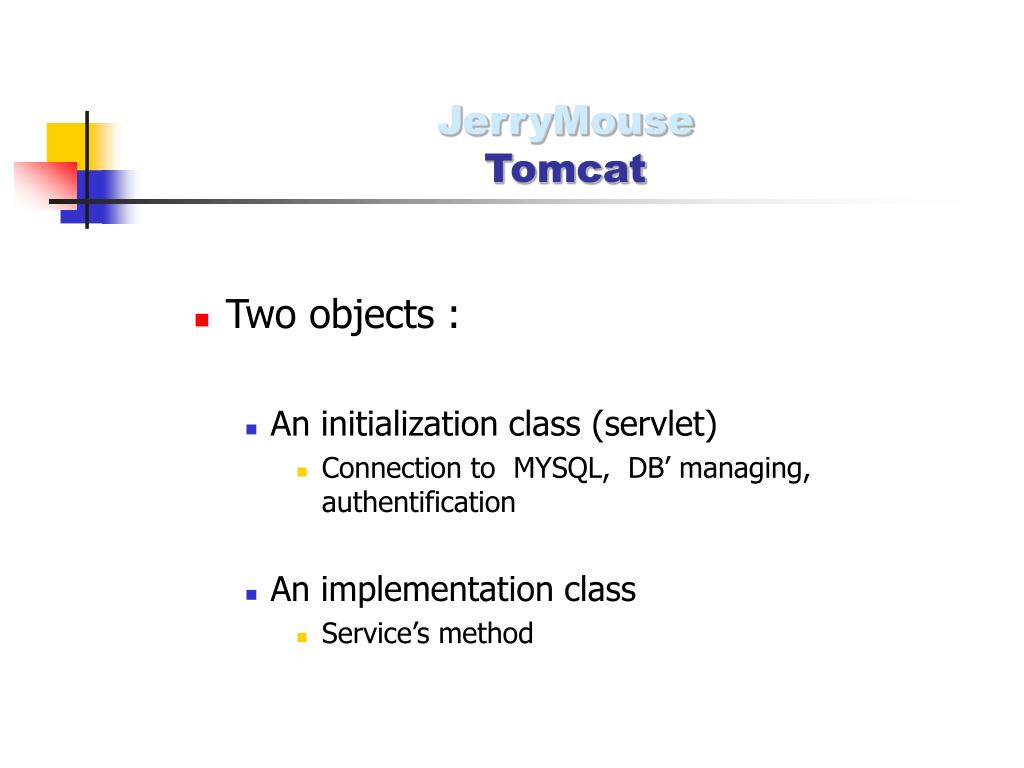 JerryMouse
Tomcat

Two objects :

An initialization class (servlet)
Connection to MYSQL, DB’ managing, authentification

An implementation class
Service’s method